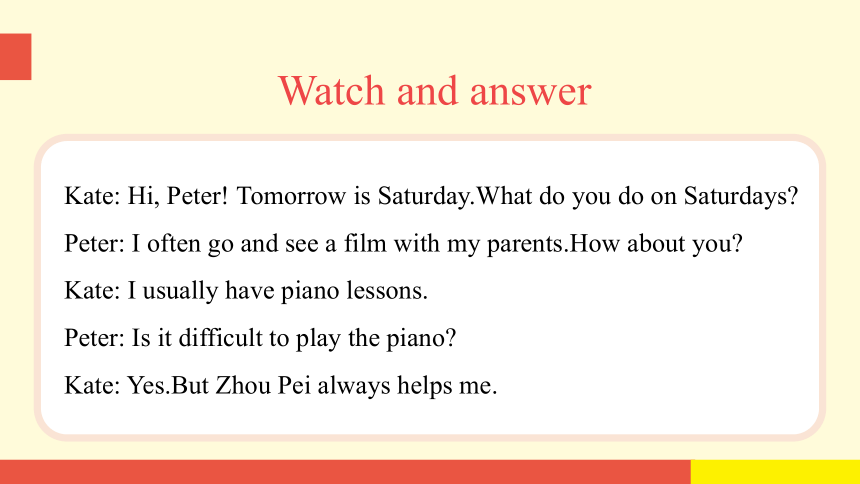 Watch and answer

Kate: Hi, Peter! Tomorrow is Saturday.What do you do on Saturdays?

Peter: I often go and see a film with my parents.How about you?

Kate: I usually have piano lessons.

Peter: Is it difficult to play the piano?

Kate: Yes.But Zhou Pei always helps me.